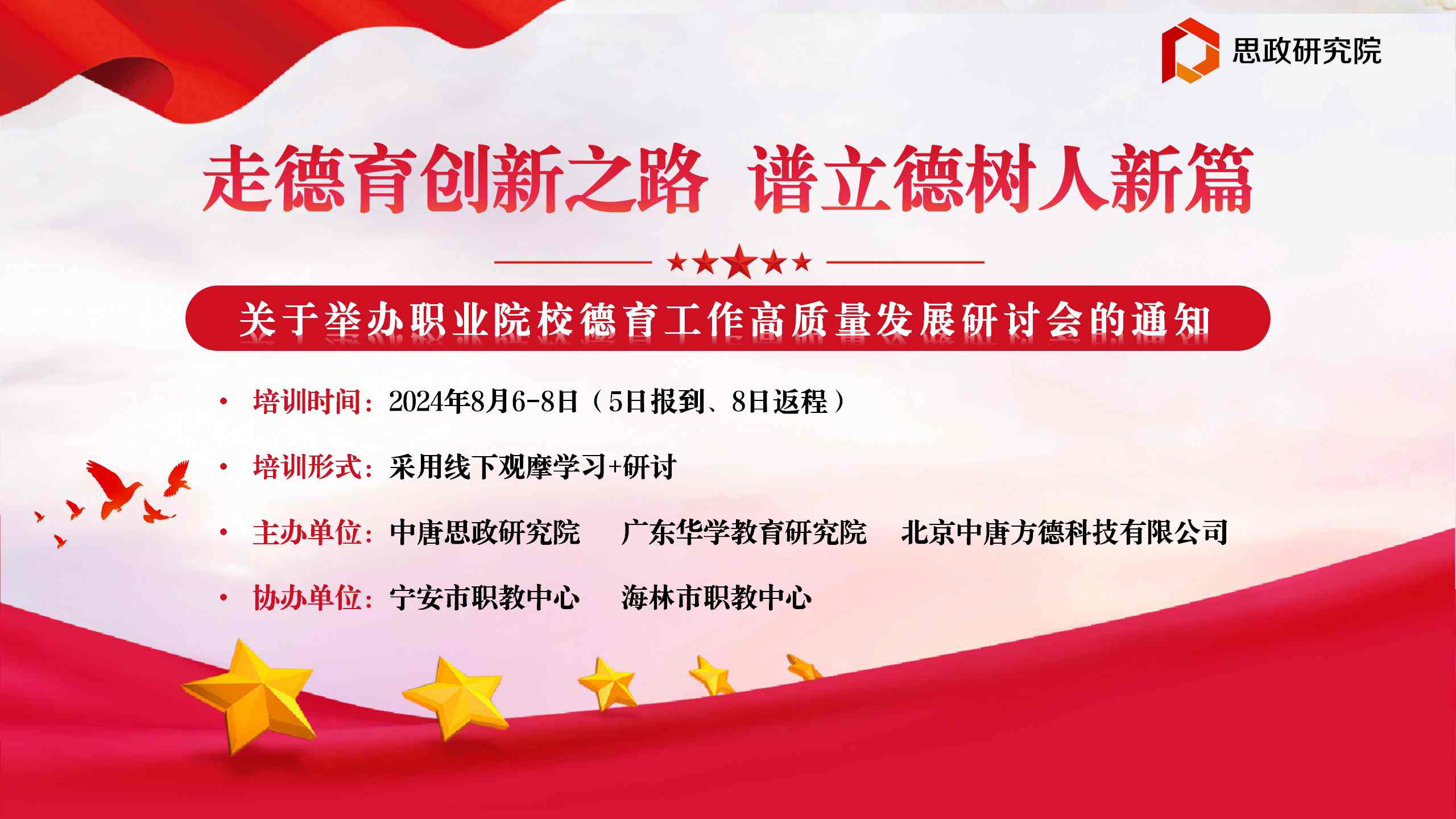 思政研究院

走德育创新之路 谱立德树人新篇

关于举办职业院校德育工作高质量发展研讨会的通知

• 培训时间：2024年8月6-8日（5日报到、8日返程）

• 培训形式：采用线下观摩学习+研讨

• 主办单位：中唐思政研究院 广东华学教育研究院 北京中唐方德科技有限公司

• 协办单位：宁安市职教中心 海林市职教中心